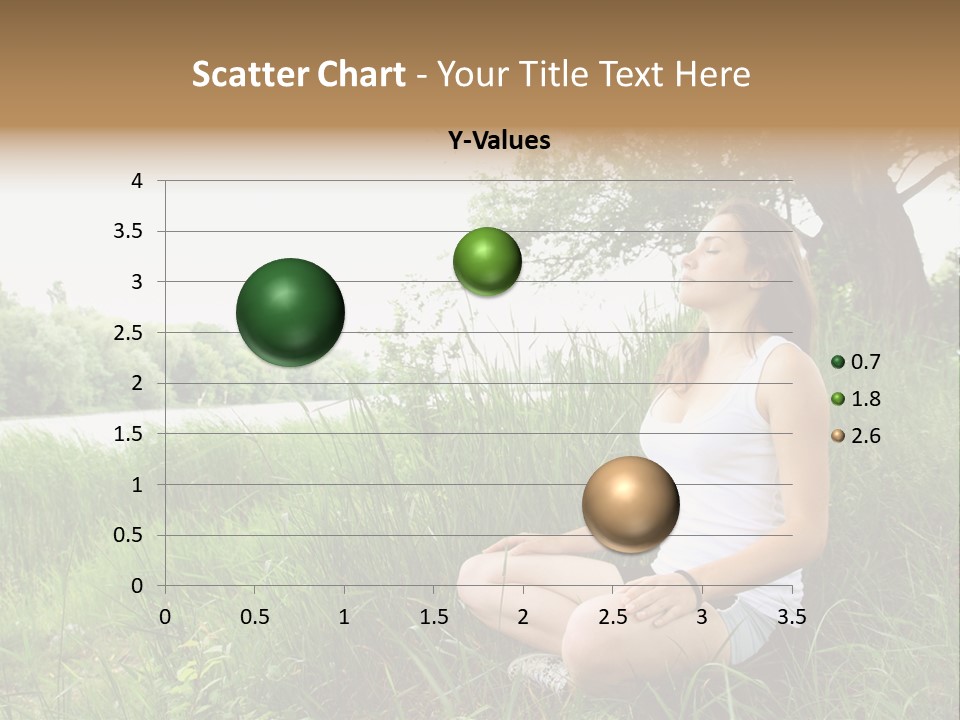 Scatter Chart - Your Title Text Here

Y-Values

4
3.5
3
2.5
2
1.5
1
0.5
0

0 0.5 1 1.5 2 2.5 3 3.5

0.7
1.8
2.6